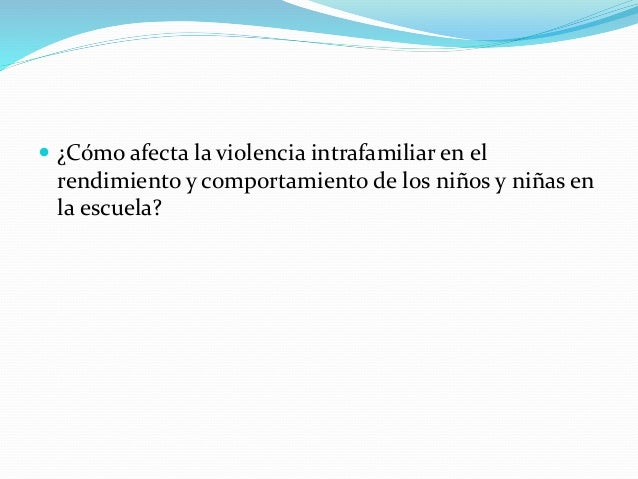 ¿Cómo afecta la violencia intrafamiliar en el rendimiento y comportamiento de los niños y niñas en la escuela?